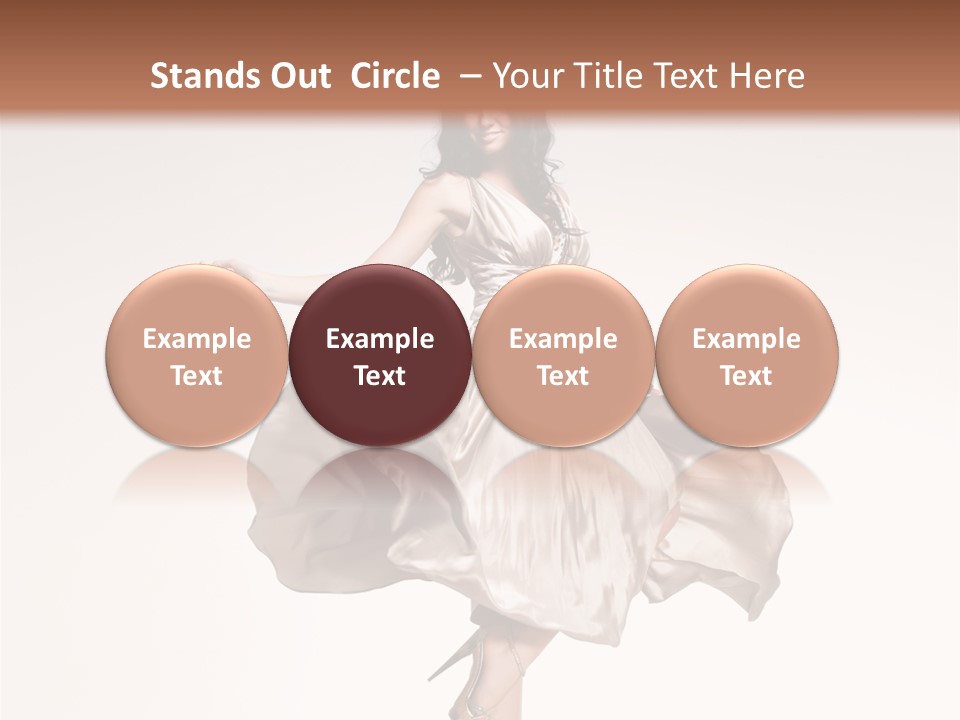 Stands Out Circle – Your Title Text Here

Example Text

Example Text

Example Text

Example Text